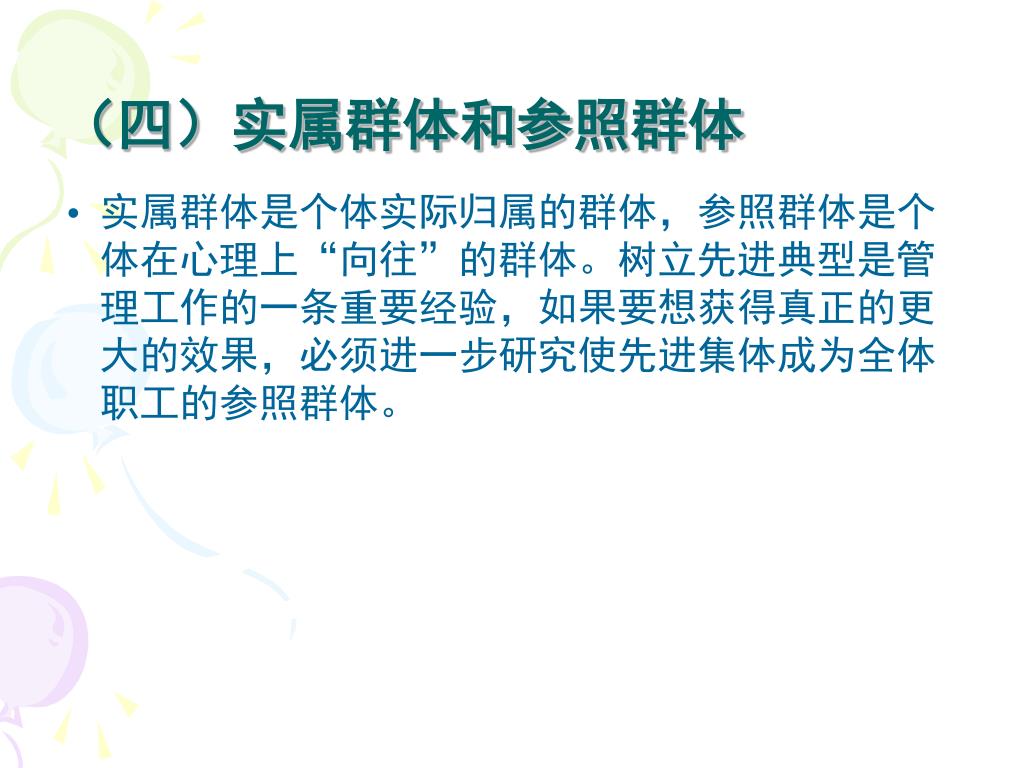 （四）实属群体和参照群体

• 实属群体是个体实际归属的群体，参照群体是个体在心理上“向往”的群体。树立先进典型是管理工作的一条重要经验，如果要想获得真正的更大的效果，必须进一步研究使先进集体成为全体职工的参照群体。